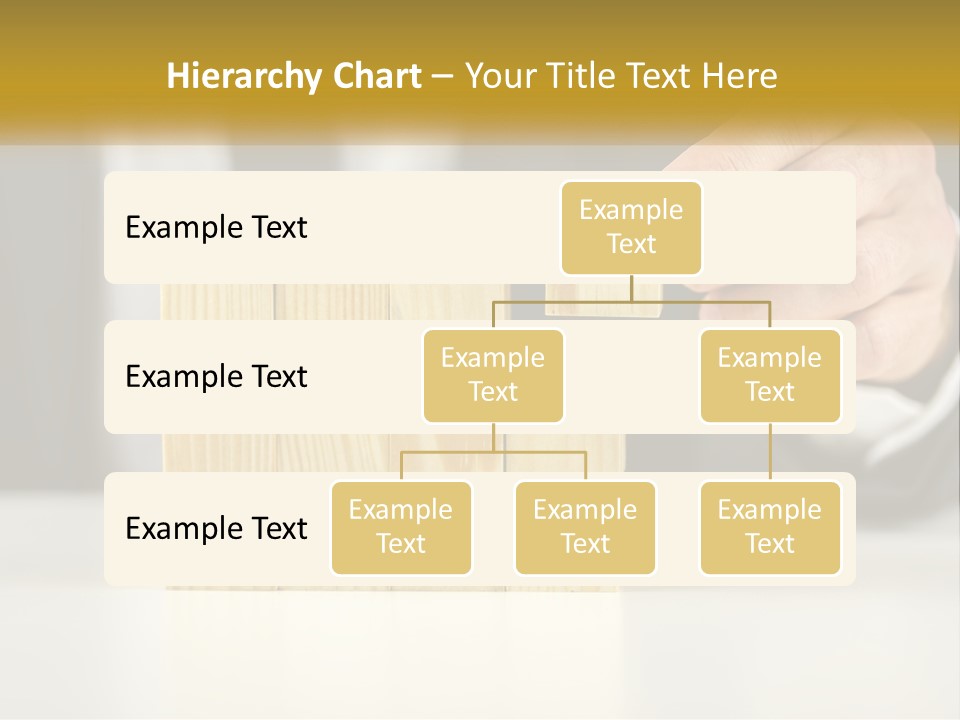 Hierarchy Chart – Your Title Text Here

Example Text

Example Text

Example Text

Example Text

Example Text

Example Text

Example Text

Example Text

Example Text